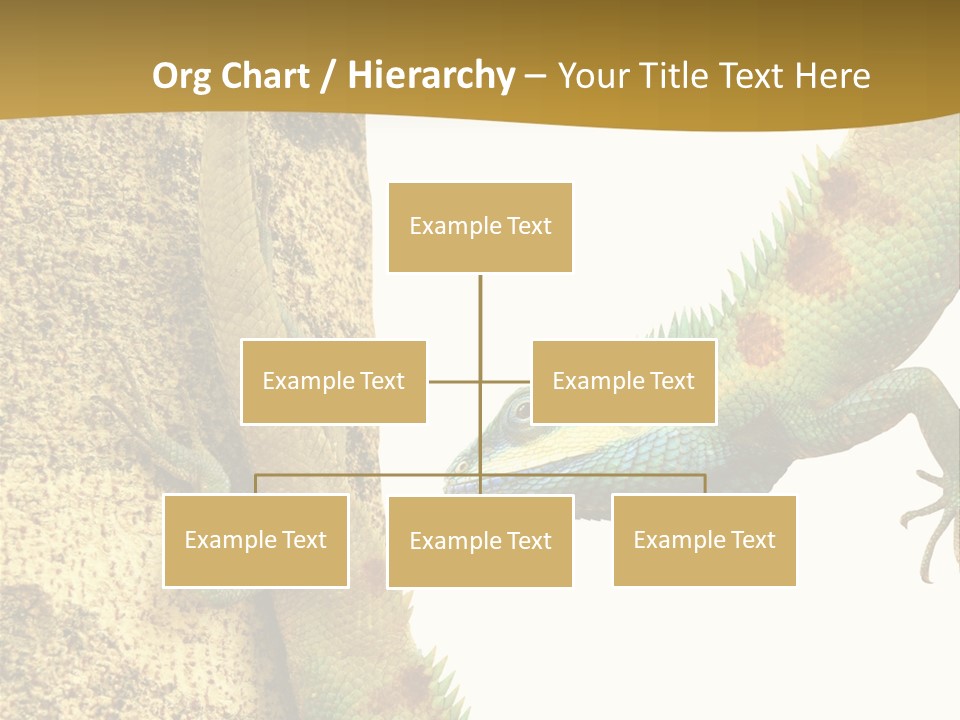 Org Chart / Hierarchy – Your Title Text Here

Example Text

Example Text

Example Text

Example Text

Example Text

Example Text